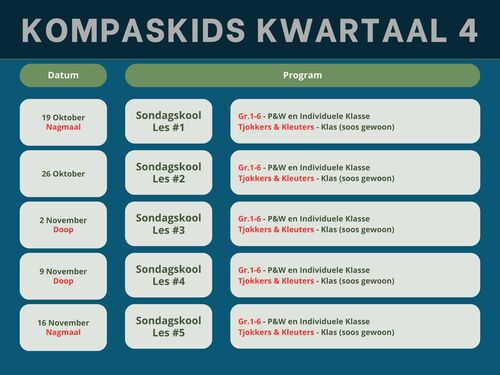 KOMPASKIDS KWARTAAL 4

| Datum | Program | |
|---|---|---|
| 19 Oktober Nagmaal | Sondagskool Les #1 | Gr.1-6 - P&W en Individuele Klasse Tjokkers & Kleuters - Klas (soos gewoon) |
| 26 Oktober | Sondagskool Les #2 | Gr.1-6 - P&W en Individuele Klasse Tjokkers & Kleuters - Klas (soos gewoon) |
| 2 November Doop | Sondagskool Les #3 | Gr.1-6 - P&W en Individuele Klasse Tjokkers & Kleuters - Klas (soos gewoon) |
| 9 November Doop | Sondagskool Les #4 | Gr.1-6 - P&W en Individuele Klasse Tjokkers & Kleuters - Klas (soos gewoon) |
| 16 November Nagmaal | Sondagskool Les #5 | Gr.1-6 - P&W en Individuele Klasse Tjokkers & Kleuters - Klas (soos gewoon) |